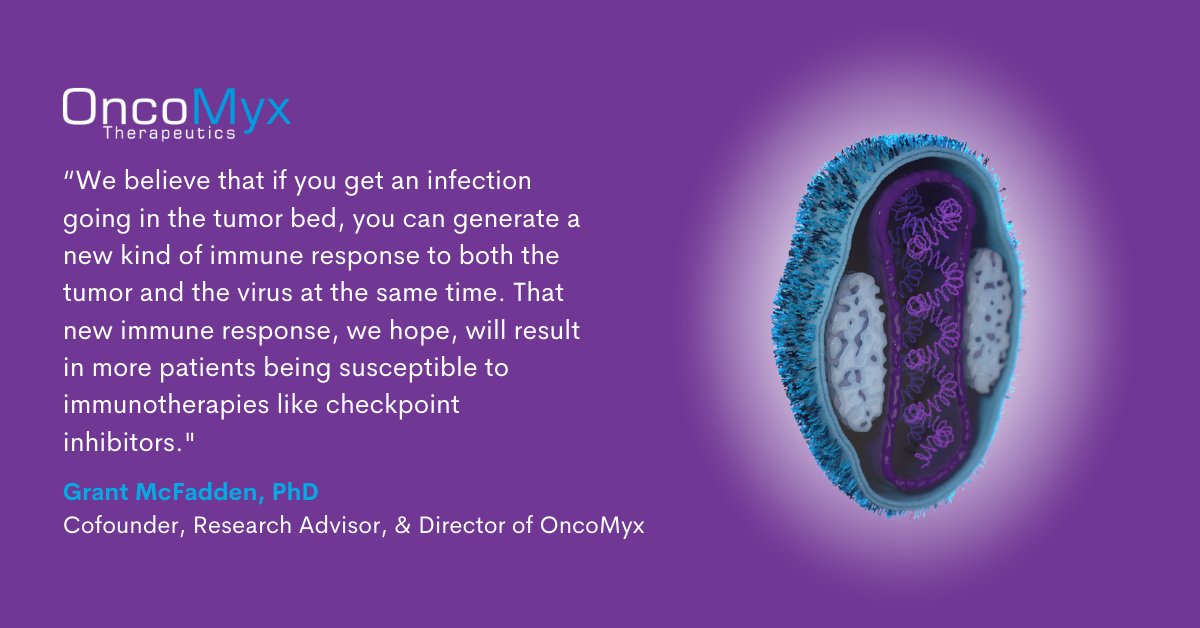 OncoMyx
Therapeutics

“We believe that if you get an infection going in the tumor bed, you can generate a new kind of immune response to both the tumor and the virus at the same time. That new immune response, we hope, will result in more patients being susceptible to immunotherapies like checkpoint inhibitors."

Grant McFadden, PhD
Cofounder, Research Advisor, & Director of OncoMyx